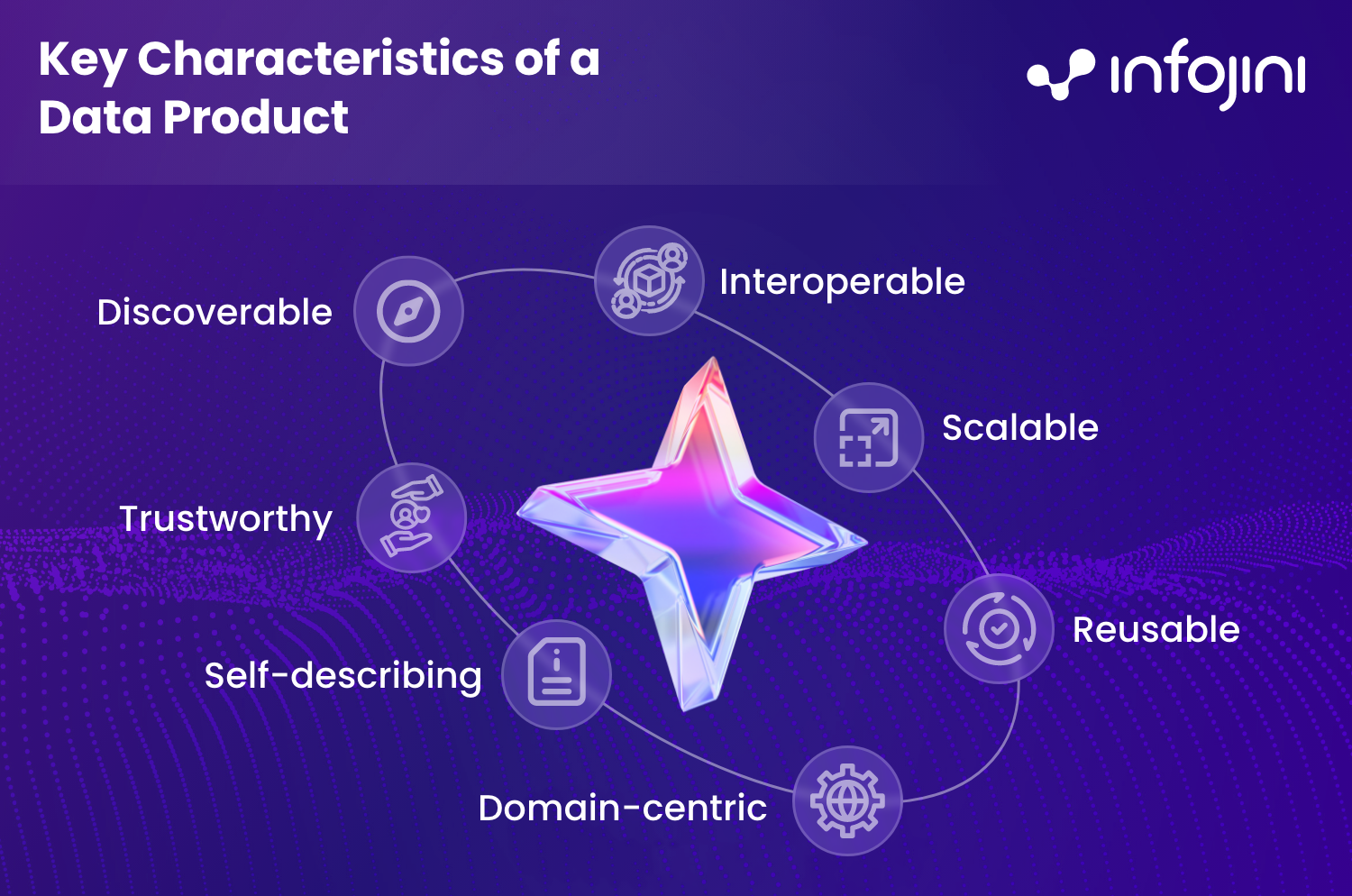 Key Characteristics of a Data Product

infojini

Discoverable

Interoperable

Scalable

Trustworthy

Reusable

Self-describing

Domain-centric